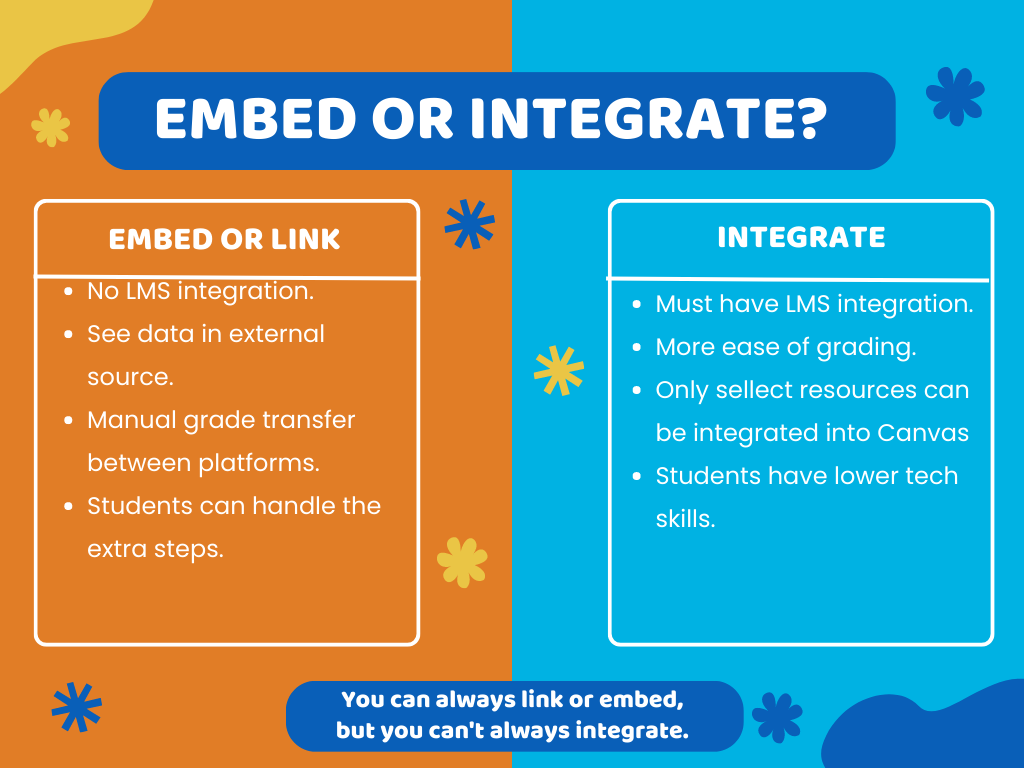 EMBED OR INTEGRATE?

EMBED OR LINK

- No LMS integration.
- See data in external source.
- Manual grade transfer between platforms.
- Students can handle the extra steps.

INTEGRATE

- Must have LMS integration.
- More ease of grading.
- Only sellect resources can be integrated into Canvas
- Students have lower tech skills.

You can always link or embed, but you can't always integrate.